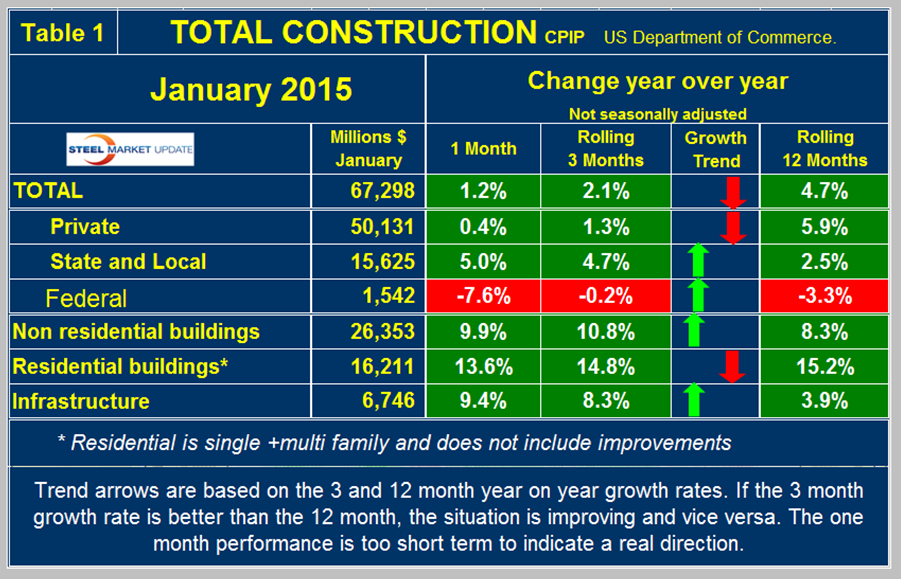 Table 1 TOTAL CONSTRUCTION CPIP US Department of Commerce.

January 2015

Change year over year
Not seasonally adjusted

| STEEL MARKET UPDATE | Millions $ January | 1 Month | Rolling 3 Months | Growth Trend | Rolling 12 Months |
|---|---|---|---|---|---|
| TOTAL | 67,298 | 1.2% | 2.1% | | 4.7% |
| Private | 50,131 | 0.4% | 1.3% | | 5.9% |
| State and Local | 15,625 | 5.0% | 4.7% | | 2.5% |
| Federal | 1,542 | -7.6% | -0.2% | | -3.3% |
| Non residential buildings | 26,353 | 9.9% | 10.8% | | 8.3% |
| Residential buildings* | 16,211 | 13.6% | 14.8% | | 15.2% |
| Infrastructure | 6,746 | 9.4% | 8.3% | | 3.9% |

* Residential is single +multi family and does not include improvements

Trend arrows are based on the 3 and 12 month year on year growth rates. If the 3 month growth rate is better than the 12 month, the situation is improving and vice versa. The one month performance is too short term to indicate a real direction.